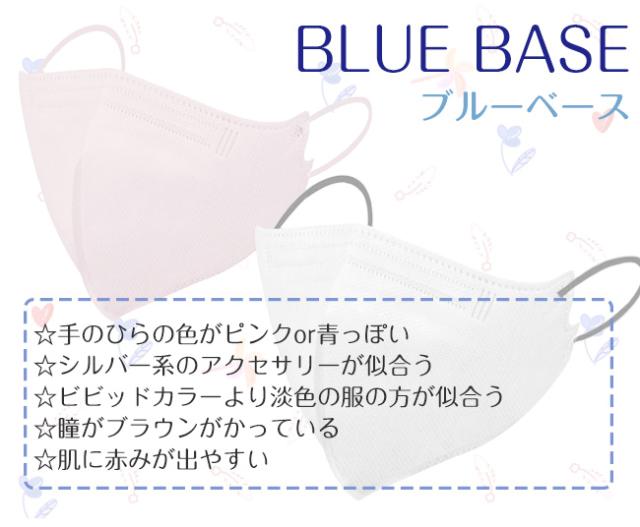 BLUE BASE
ブルーベース

☆手のひらの色がピンクor青っぽい
☆シルバー系のアクセサリーが似合う
☆ビビッドカラーより淡色の服の方が似合う
☆瞳がブラウンがかっている
☆肌に赤みが出やすい